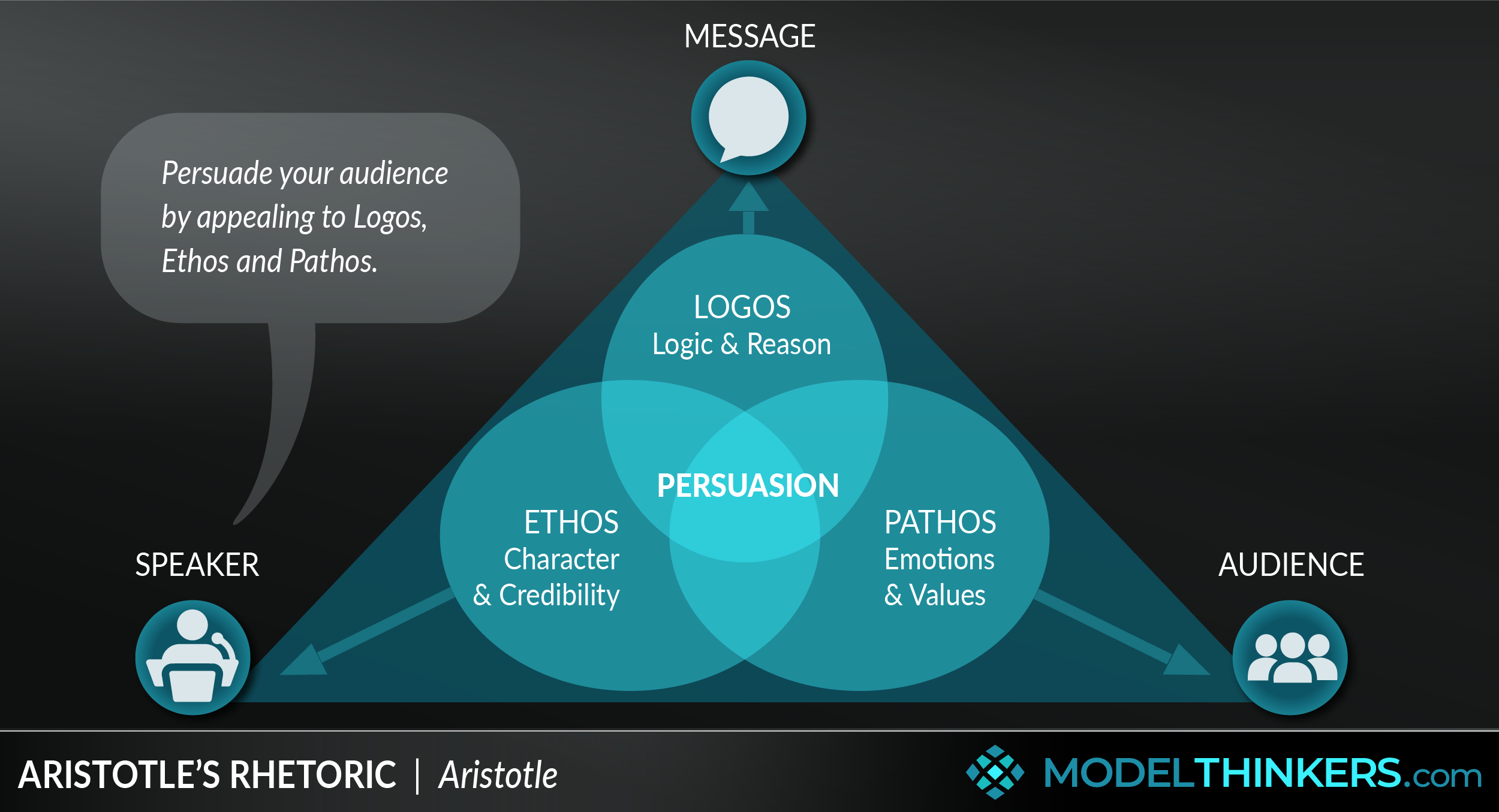 MESSAGE

Persuade your audience by appealing to Logos, Ethos and Pathos.

LOGOS
Logic & Reason

PERSUASION

ETHOS
Character
& Credibility

PATHOS
Emotions
& Values

SPEAKER

AUDIENCE

ARISTOTLE'S RHETORIC | Aristotle

MODELTHINKERS.com